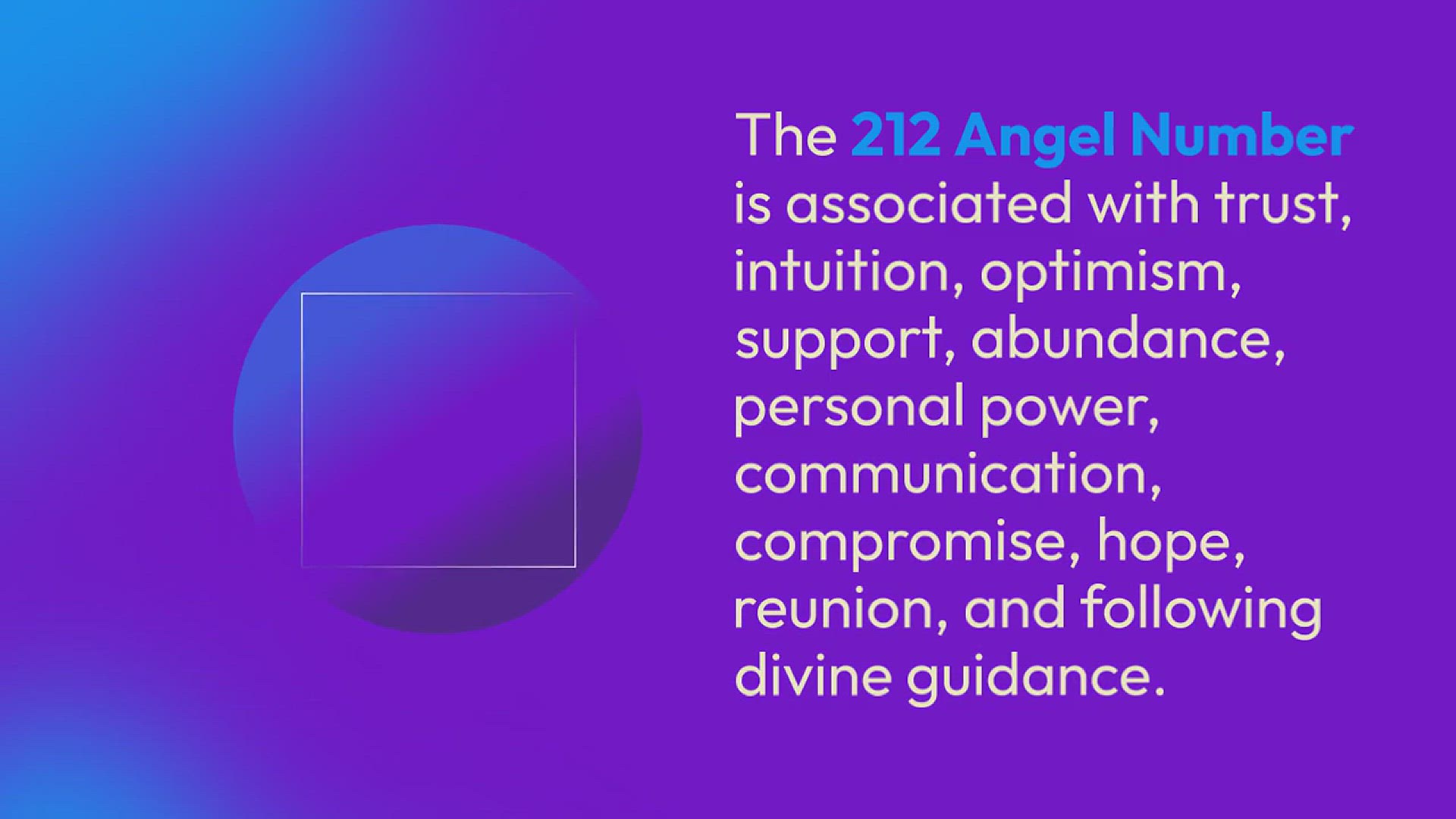 The 212 Angel Number is associated with trust, intuition, optimism, support, abundance, personal power, communication, compromise, hope, reunion, and following divine guidance.